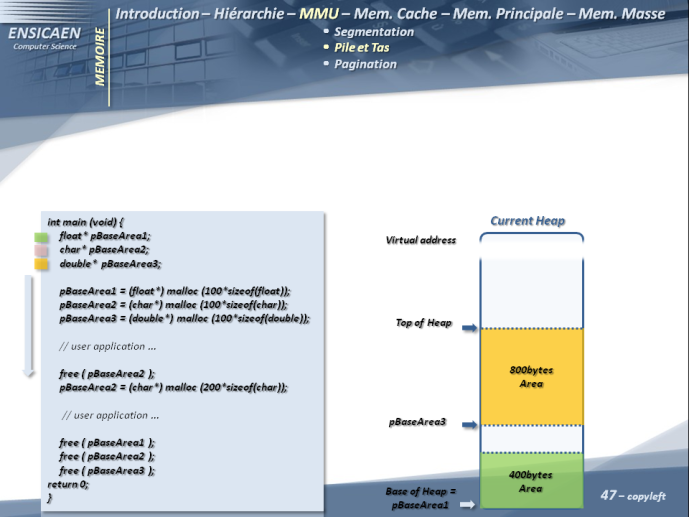 ENSICAEN
Computer Science

MEMOIRE

Introduction – Hiérarchie – MMU – Mem. Cache – Mem. Principale – Mem. Masse
• Segmentation
• Pile et Tas
• Pagination

int main (void) {
float* pBaseArea1;
char* pBaseArea2;
double* pBaseArea3;

pBaseArea1 = (float*) malloc (100*sizeof(float));
pBaseArea2 = (char*) malloc (100*sizeof(char));
pBaseArea3 = (double*) malloc (100*sizeof(double));

// user application ...

free ( pBaseArea2 );
pBaseArea2 = (char*) malloc (200*sizeof(char));

// user application ...

free ( pBaseArea1 );
free ( pBaseArea2 );
free ( pBaseArea3 );
return 0;
}

Current Heap

Virtual address

Top of Heap

800bytes Area

pBaseArea3

400bytes Area

Base of Heap = pBaseArea1

47 – copyleft